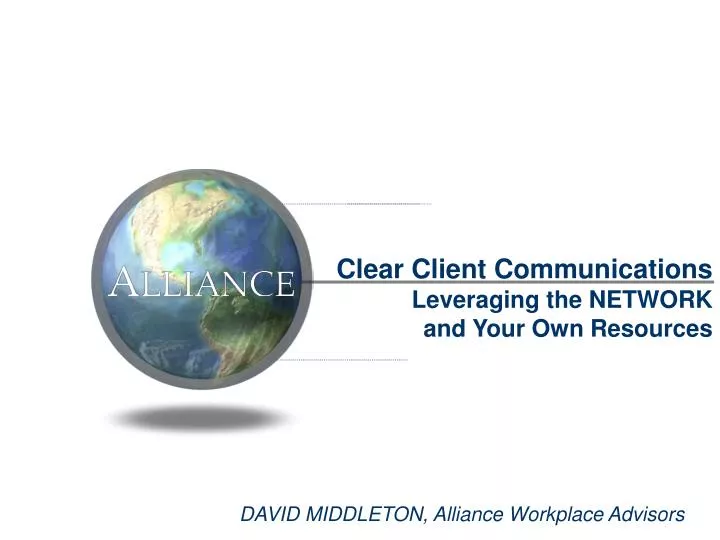 ALLIANCE

Clear Client Communications
Leveraging the NETWORK and Your Own Resources

DAVID MIDDLETON, Alliance Workplace Advisors